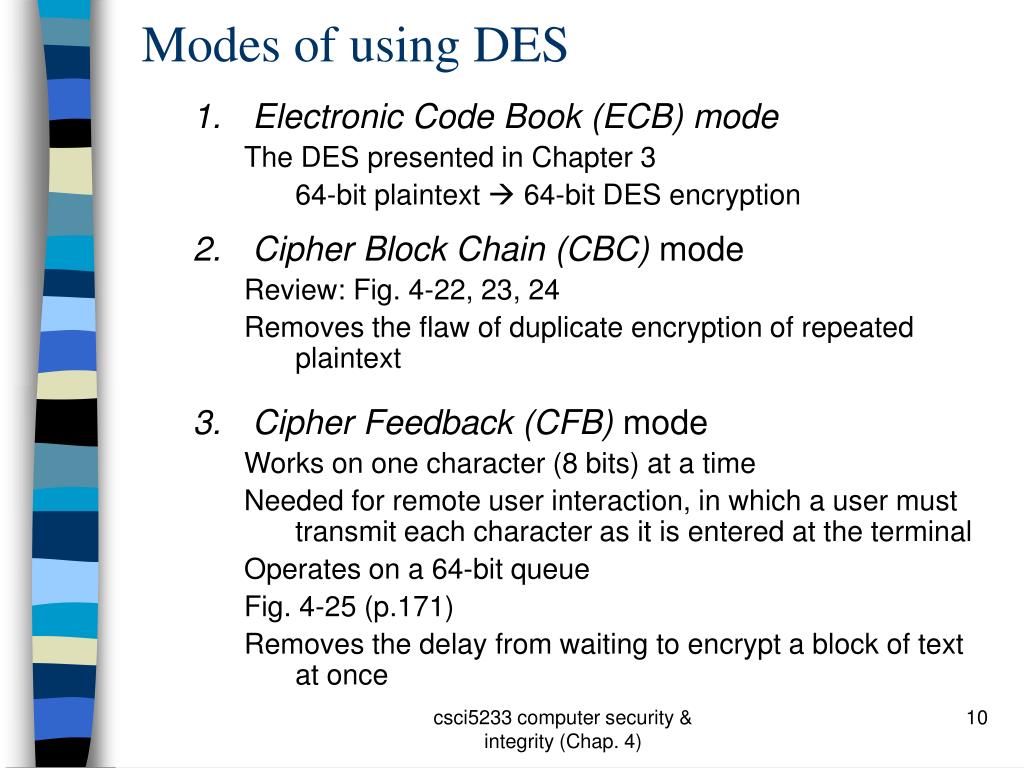 Modes of using DES

1. Electronic Code Book (ECB) mode

The DES presented in Chapter 3

64-bit plaintext → 64-bit DES encryption

2. Cipher Block Chain (CBC) mode

Review: Fig. 4-22, 23, 24

Removes the flaw of duplicate encryption of repeated plaintext

3. Cipher Feedback (CFB) mode

Works on one character (8 bits) at a time

Needed for remote user interaction, in which a user must transmit each character as it is entered at the terminal

Operates on a 64-bit queue

Fig. 4-25 (p.171)

Removes the delay from waiting to encrypt a block of text at once

csci5233 computer security & integrity (Chap. 4)

10